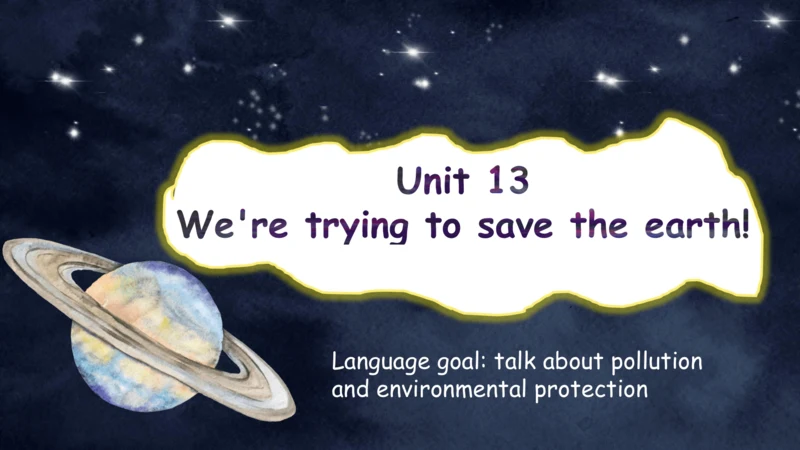 Unit 13
We're trying to save the earth!

Language goal: talk about pollution and environmental protection